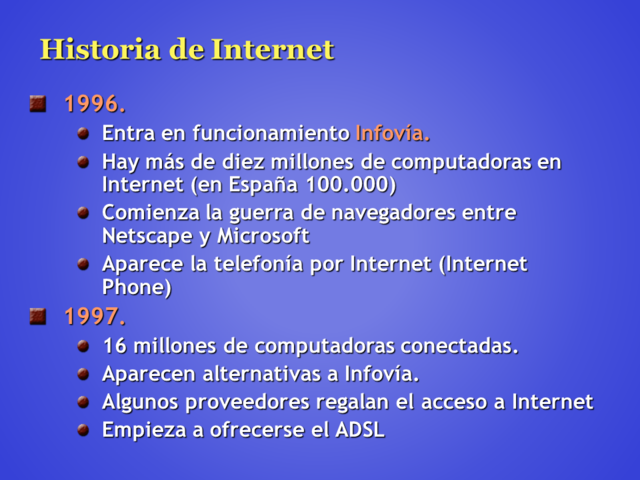 Historia de Internet

1996.

Entra en funcionamiento Infovía.

Hay más de diez millones de computadoras en Internet (en España 100.000)

Comienza la guerra de navegadores entre Netscape y Microsoft

Aparece la telefonía por Internet (Internet Phone)

1997.

16 millones de computadoras conectadas.

Aparecen alternativas a Infovía.

Algunos proveedores regalan el acceso a Internet

Empieza a ofrecerse el ADSL